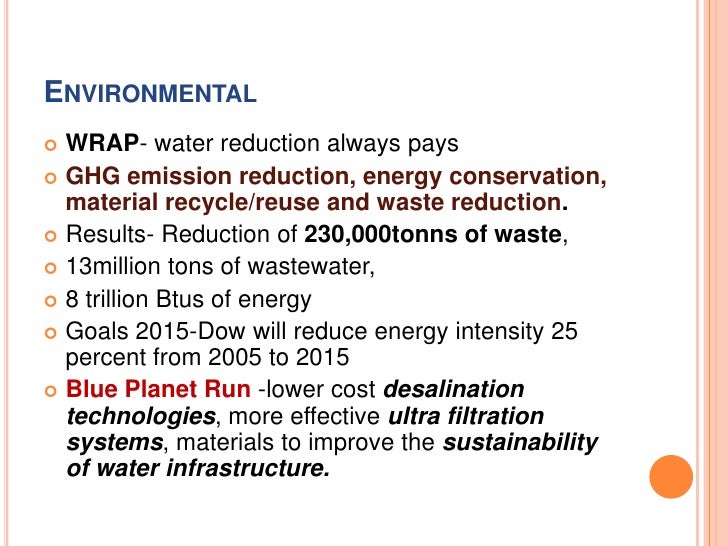 ENVIRONMENTAL

WRAP- water reduction always pays

GHG emission reduction, energy conservation, material recycle/reuse and waste reduction.

Results- Reduction of 230,000tonns of waste,

13million tons of wastewater,

8 trillion Btus of energy

Goals 2015-Dow will reduce energy intensity 25 percent from 2005 to 2015

Blue Planet Run -lower cost desalination technologies, more effective ultra filtration systems, materials to improve the sustainability of water infrastructure.